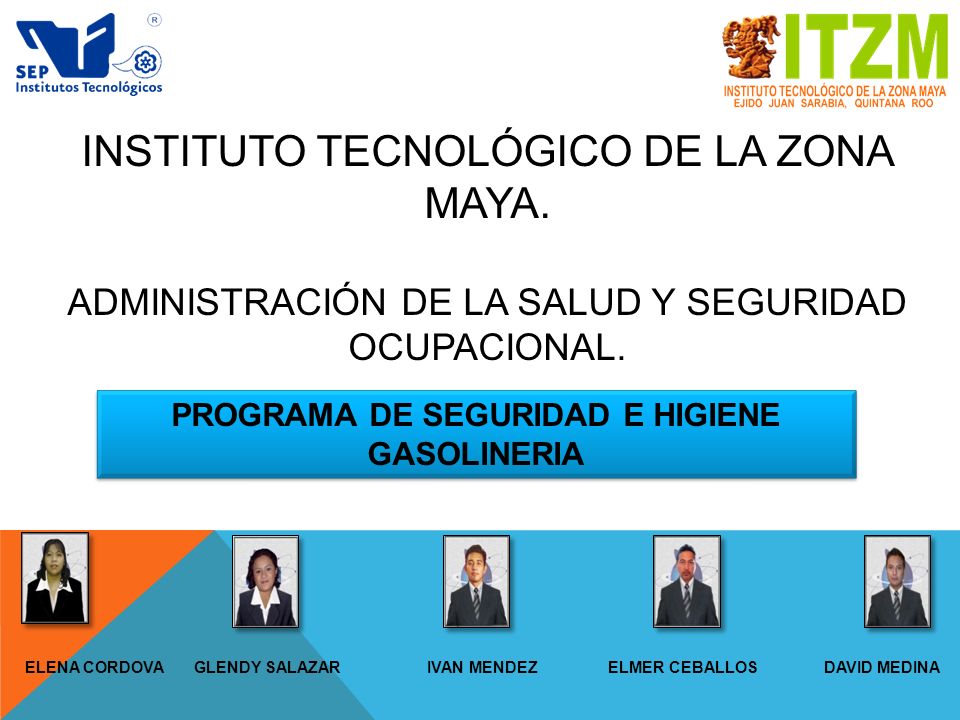 SEP
Institutos Tecnológicos

ITZM
INSTITUTO TECNOLÓGICO DE LA ZONA MAYA
EJIDO JUAN SARABIA, QUINTANA ROO

INSTITUTO TECNOLÓGICO DE LA ZONA MAYA.

ADMINISTRACIÓN DE LA SALUD Y SEGURIDAD OCUPACIONAL.

PROGRAMA DE SEGURIDAD E HIGIENE GASOLINERIA

ELENA CORDOVA

GLENDY SALAZAR

IVAN MENDEZ

ELMER CEBALLOS

DAVID MEDINA